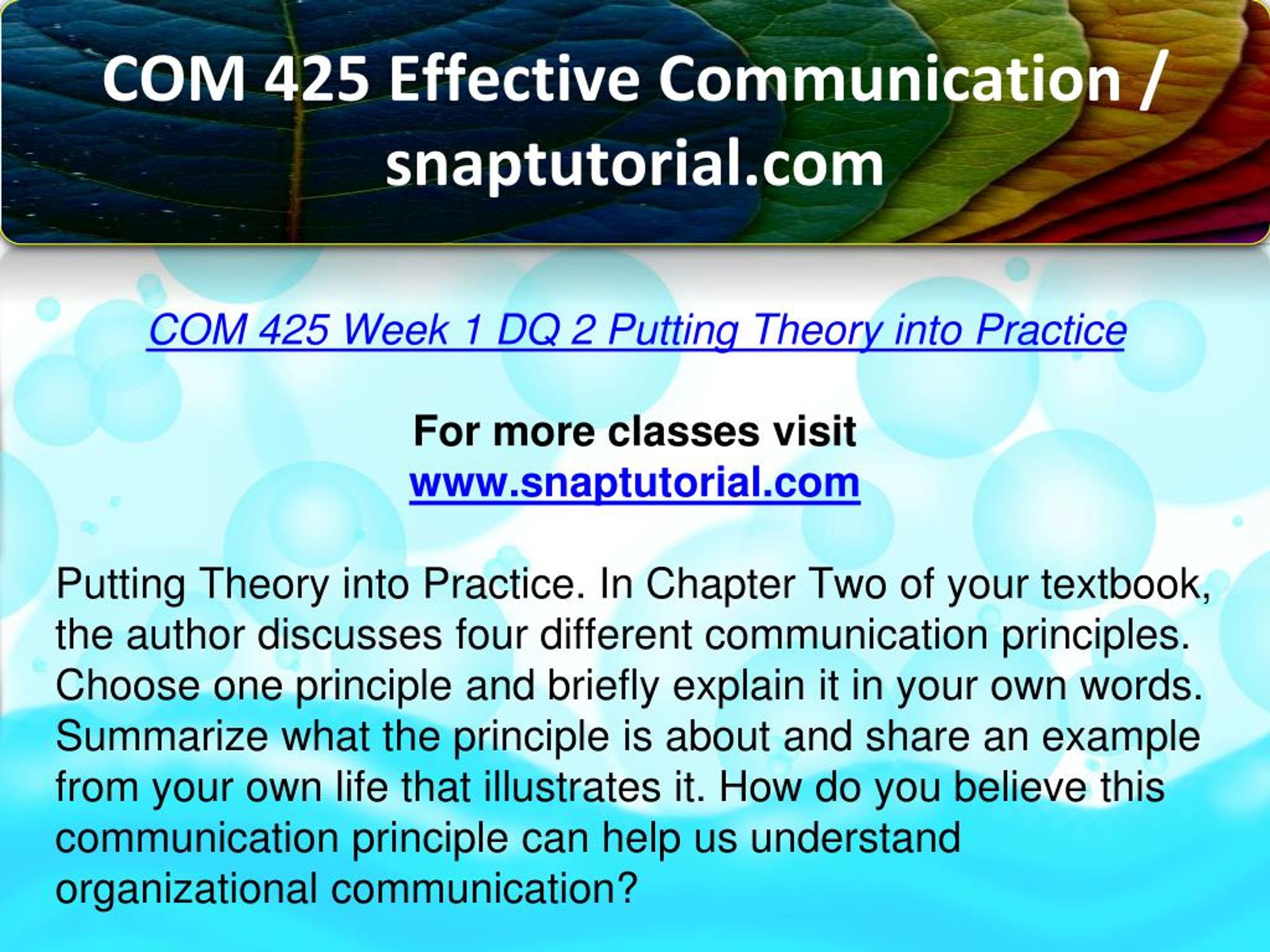 COM 425 Effective Communication / snaptutorial.com

COM 425 Week 1 DQ 2 Putting Theory into Practice

For more classes visit
www.snaptutorial.com

Putting Theory into Practice. In Chapter Two of your textbook, the author discusses four different communication principles. Choose one principle and briefly explain it in your own words. Summarize what the principle is about and share an example from your own life that illustrates it. How do you believe this communication principle can help us understand organizational communication?